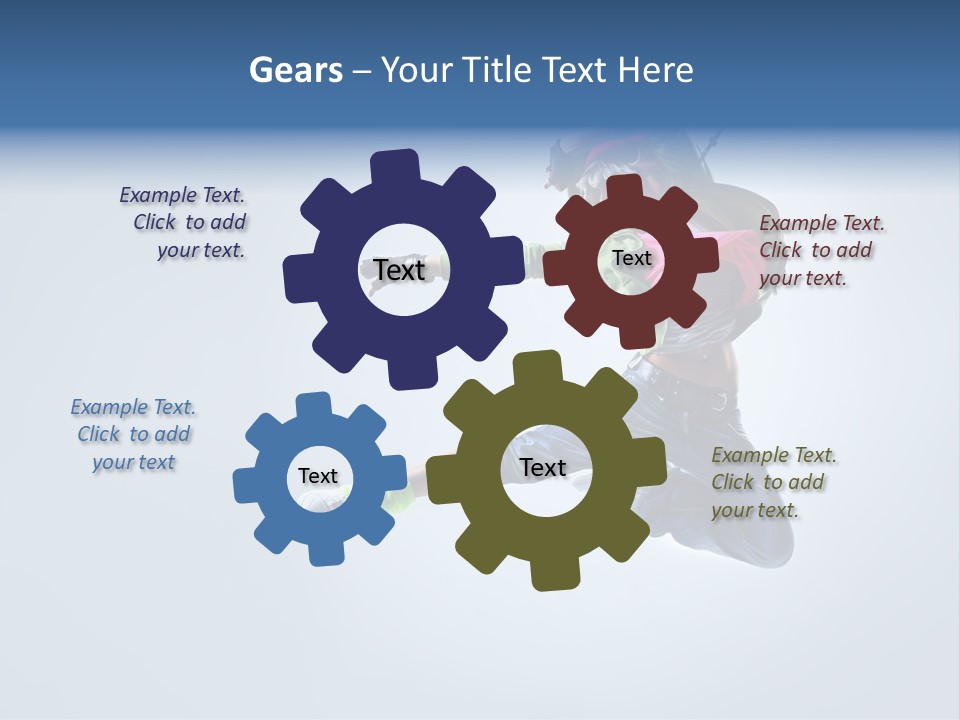 Gears – Your Title Text Here

Example Text. Click to add your text.

Text

Text

Example Text. Click to add your text.

Example Text. Click to add your text

Text

Text

Example Text. Click to add your text.